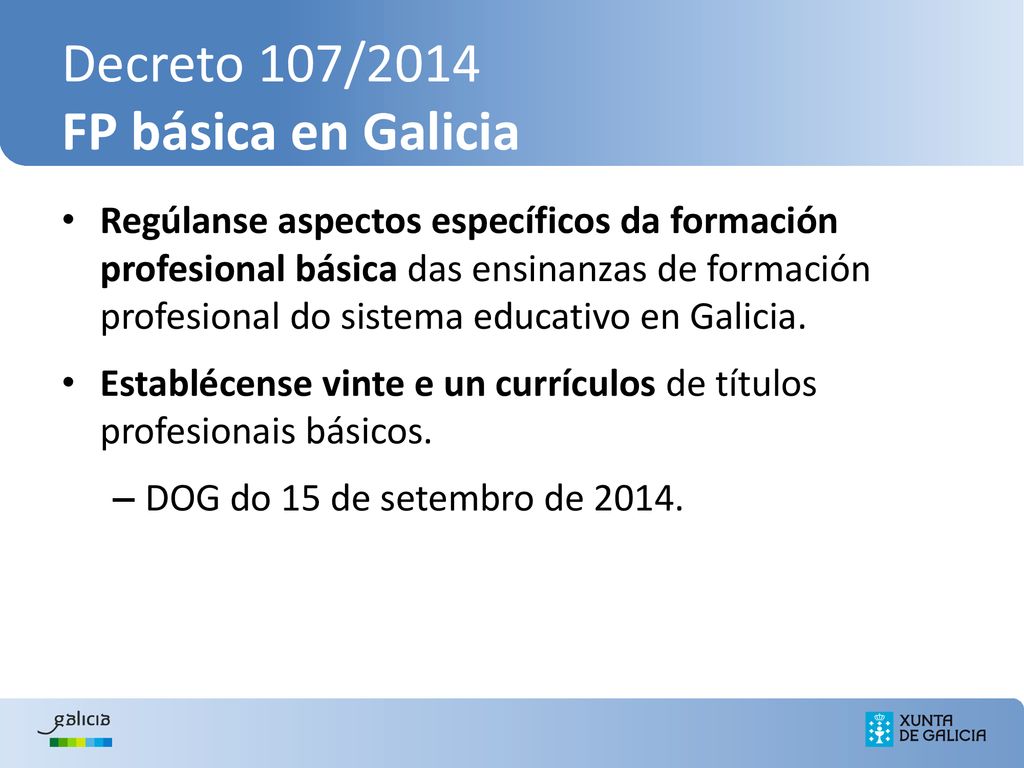 Decreto 107/2014
FP básica en Galicia

• Regúlanse aspectos específicos da formación profesional básica das ensinanzas de formación profesional do sistema educativo en Galicia.

• Establécense vinte e un currículos de títulos profesionais básicos.

– DOG do 15 de setembro de 2014.

galicia

XUNTA DE GALICIA